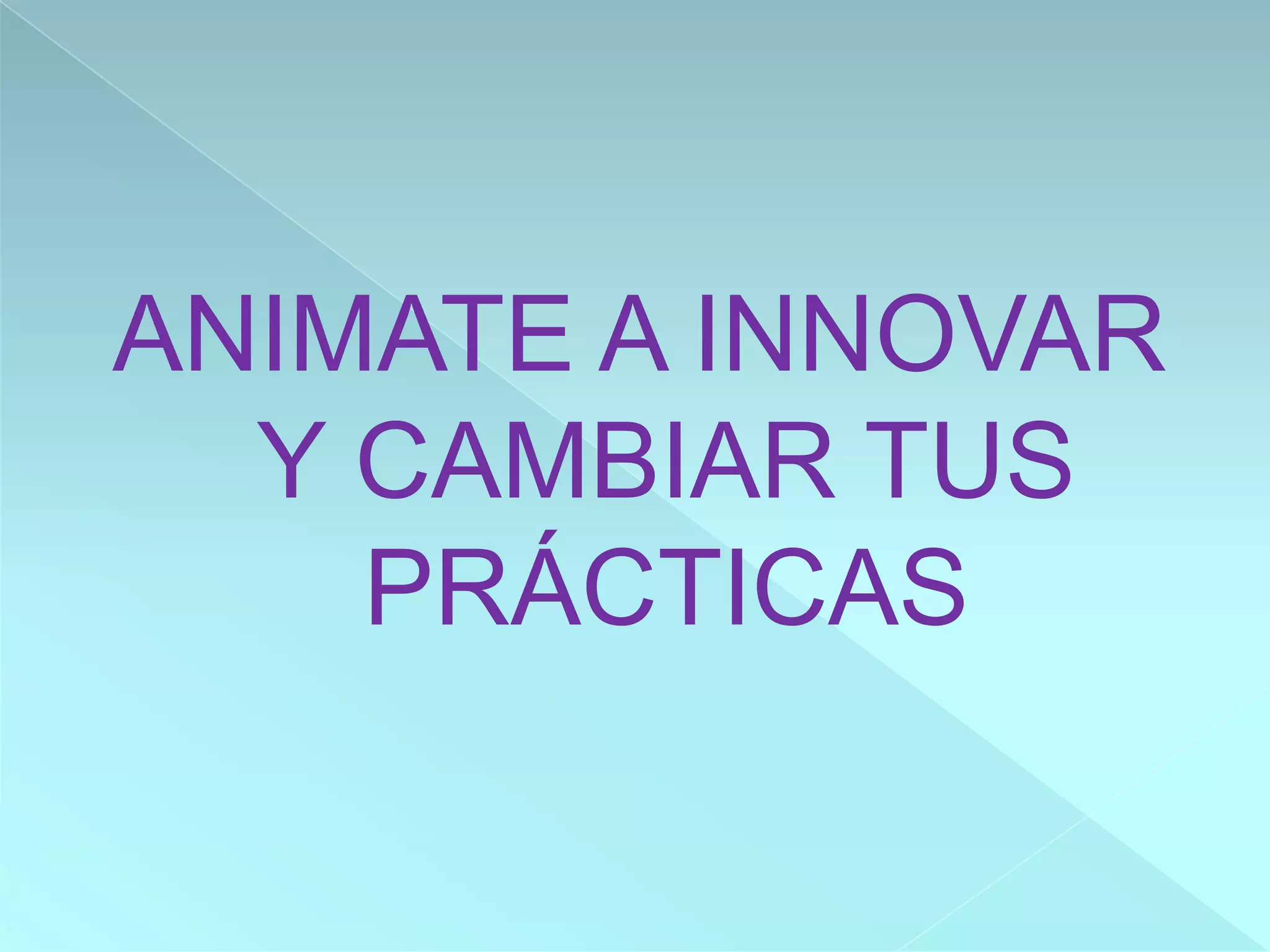 ANIMATE A INNOVAR Y CAMBIAR TUS PRÁCTICAS